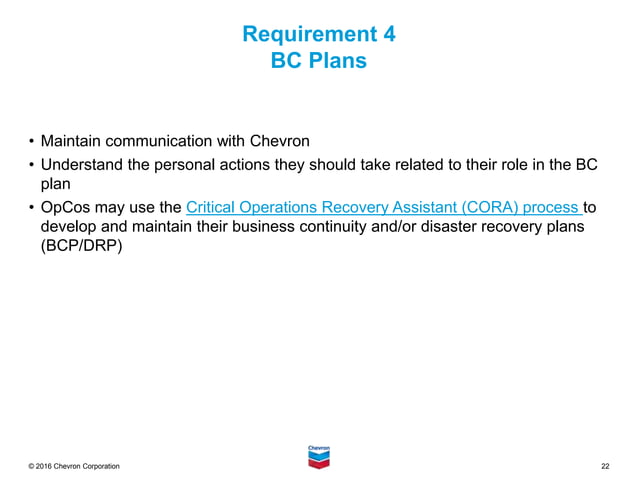 Requirement 4
BC Plans

• Maintain communication with Chevron
• Understand the personal actions they should take related to their role in the BC plan
• OpCos may use the Critical Operations Recovery Assistant (CORA) process to develop and maintain their business continuity and/or disaster recovery plans (BCP/DRP)

© 2016 Chevron Corporation

Chevron

22